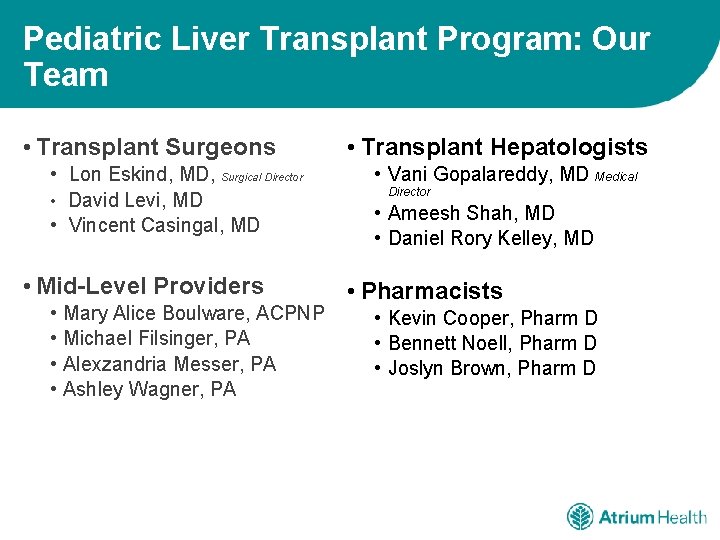 Pediatric Liver Transplant Program: Our Team

• Transplant Surgeons
• Lon Eskind, MD, Surgical Director
• David Levi, MD
• Vincent Casingal, MD

• Mid-Level Providers
• Mary Alice Boulware, ACPNP
• Michael Filsinger, PA
• Alexzandria Messer, PA
• Ashley Wagner, PA

• Transplant Hepatologists
• Vani Gopalareddy, MD Medical Director
• Ameesh Shah, MD
• Daniel Rory Kelley, MD

• Pharmacists
• Kevin Cooper, Pharm D
• Bennett Noell, Pharm D
• Joslyn Brown, Pharm D

Atrium Health